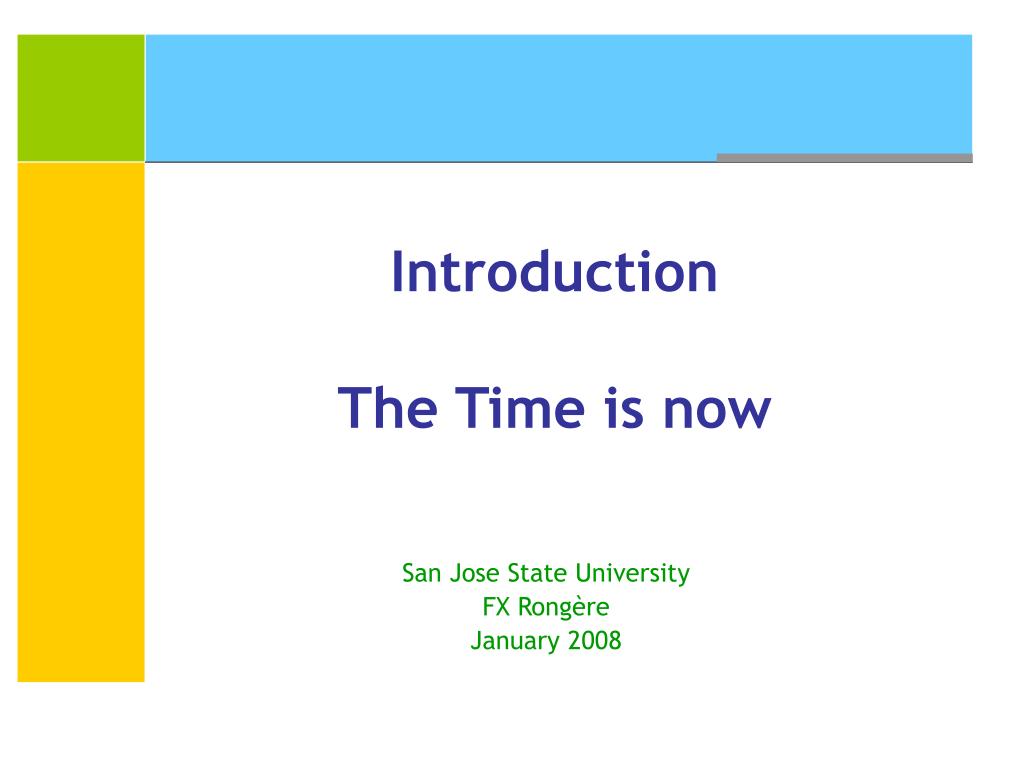 Introduction

The Time is now

San Jose State University
FX Rongère
January 2008